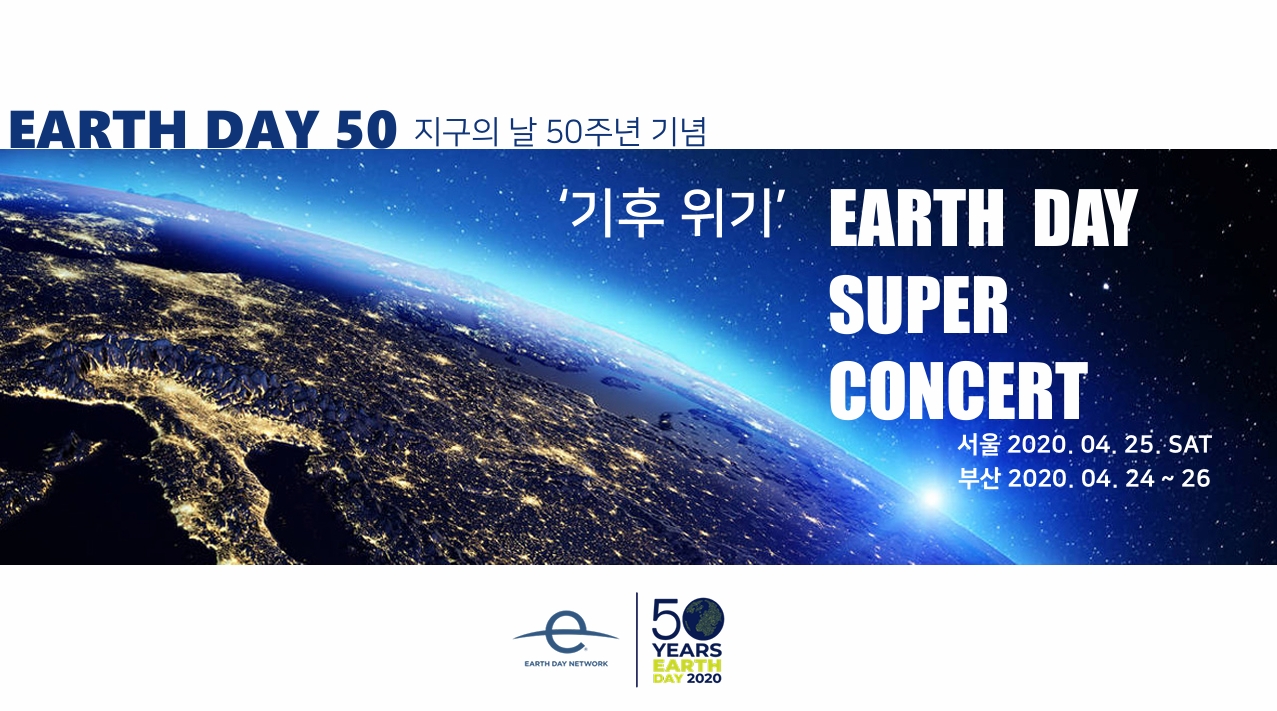 EARTH DAY 50 지구의 날 50주년 기념

'기후 위기' EARTH DAY SUPER CONCERT

서울 2020. 04. 25. SAT
부산 2020. 04. 24 ~ 26

EARTH DAY NETWORK

50 YEARS EARTH DAY 2020